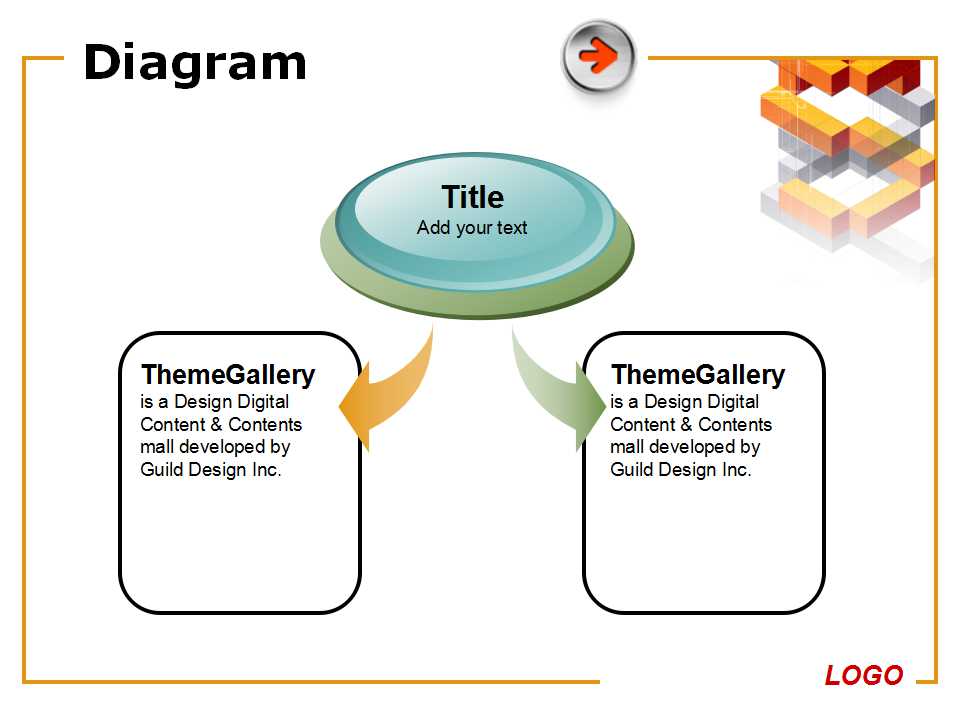 Diagram

Title
Add your text

ThemeGallery
is a Design Digital Content & Contents mall developed by Guild Design Inc.

ThemeGallery
is a Design Digital Content & Contents mall developed by Guild Design Inc.

LOGO